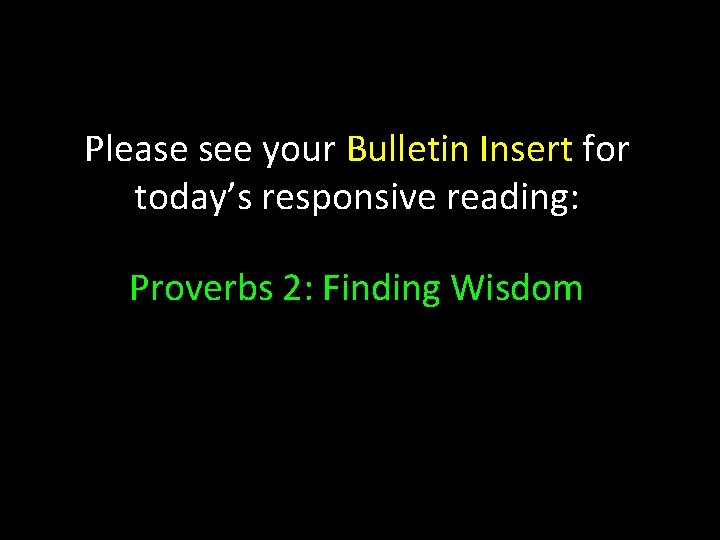 Please see your Bulletin Insert for today’s responsive reading:

Proverbs 2: Finding Wisdom